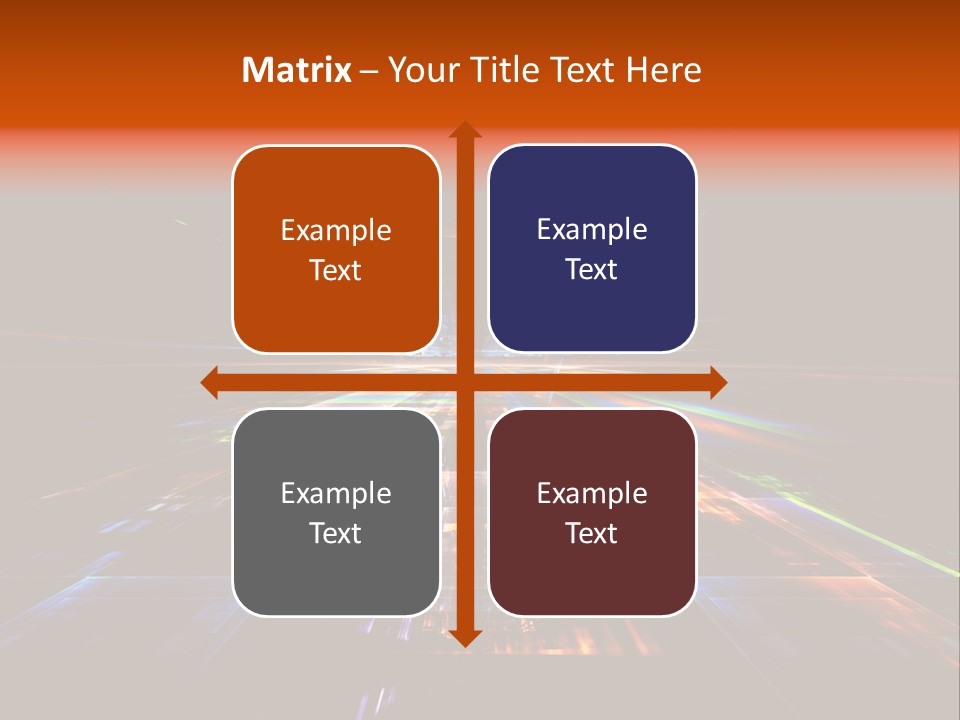 Matrix – Your Title Text Here

Example Text

Example Text

Example Text

Example Text